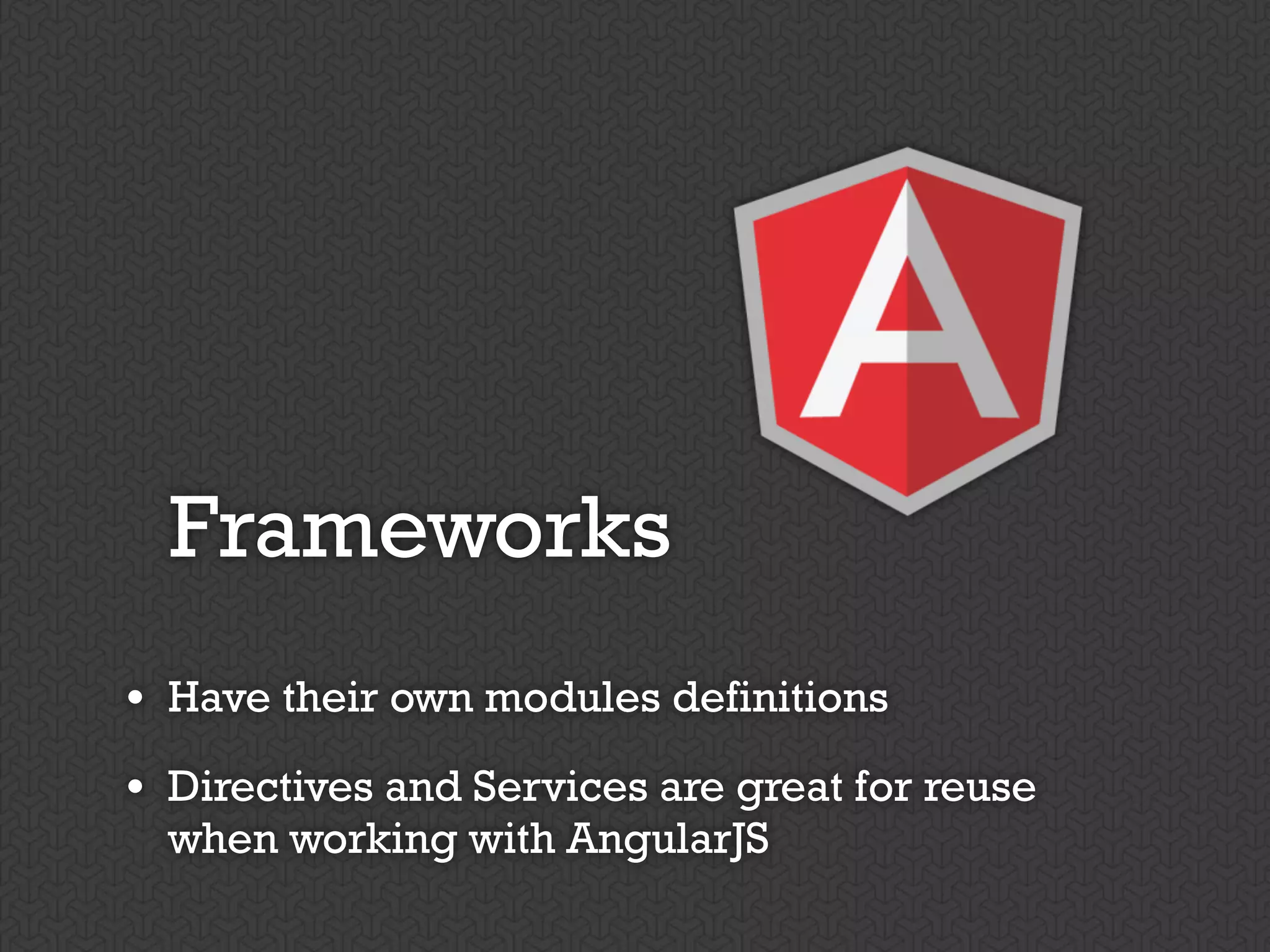 A

Frameworks

• Have their own modules definitions

• Directives and Services are great for reuse when working with AngularJS